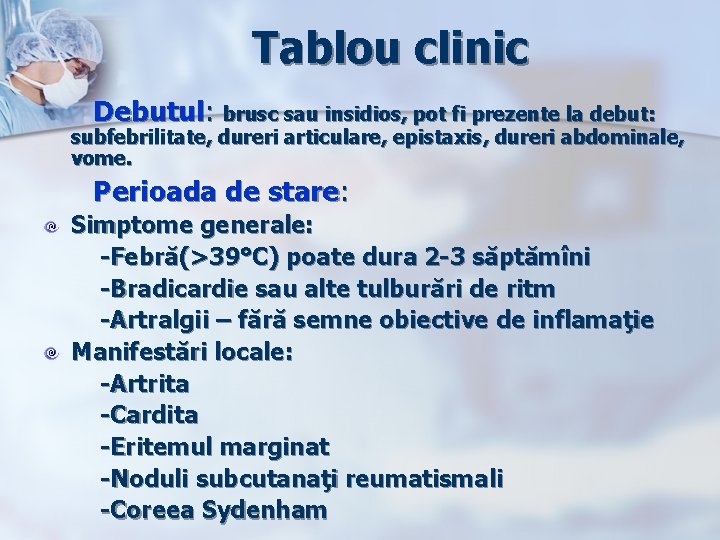 Tablou clinic

Debutul: brusc sau insidios, pot fi prezente la debut: subfebrilitate, dureri articulare, epistaxis, dureri abdominale, vome.

Perioada de stare:

Simptome generale:
-Febră(>39°C) poate dura 2-3 săptămîni
-Bradicardie sau alte tulburări de ritm
-Artralgii – fără semne obiective de inflamaţie

Manifestări locale:
-Artrita
-Cardita
-Eritemul marginat
-Noduli subcutanaţi reumatismali
-Coreea Sydenham